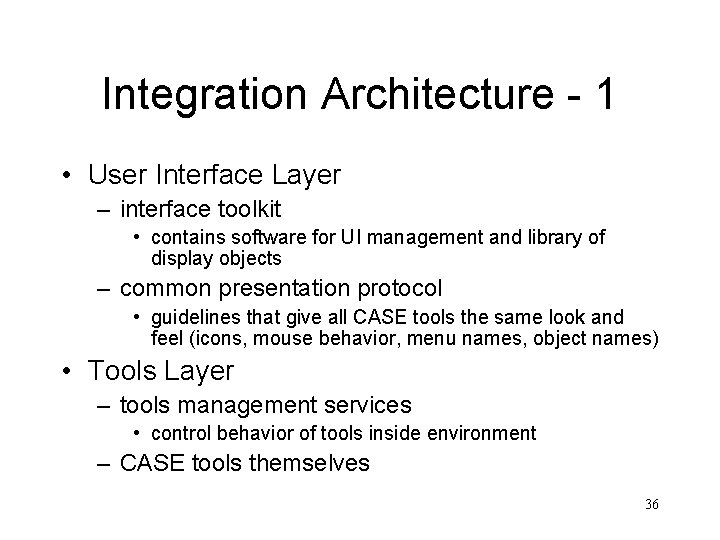 Integration Architecture - 1

• User Interface Layer
  – interface toolkit
    • contains software for UI management and library of display objects
  – common presentation protocol
    • guidelines that give all CASE tools the same look and feel (icons, mouse behavior, menu names, object names)
• Tools Layer
  – tools management services
    • control behavior of tools inside environment
  – CASE tools themselves

36